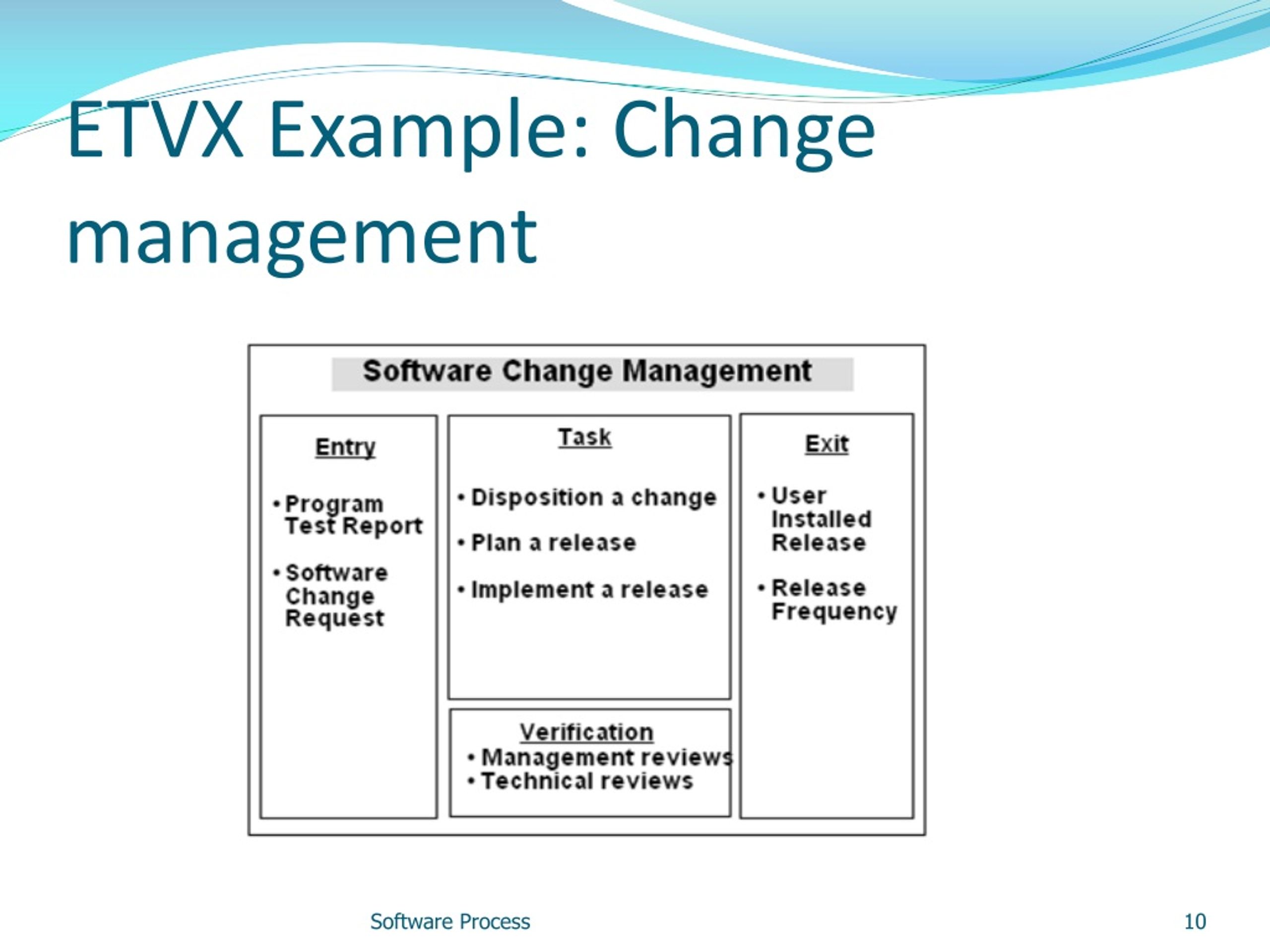 ETVX Example: Change management

Software Change Management

Entry

• Program Test Report

• Software Change Request

Task

• Disposition a change

• Plan a release

• Implement a release

Verification

• Management reviews

• Technical reviews

Exit

• User Installed Release

• Release Frequency

Software Process

10